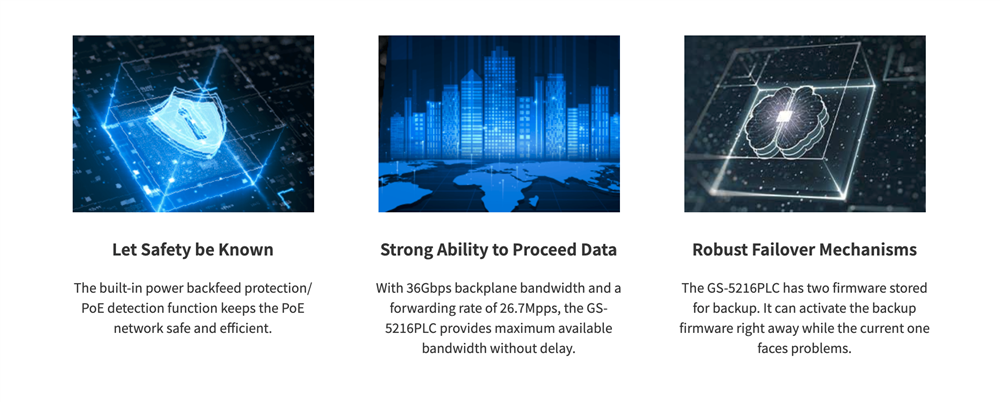 Let Safety be Known

The built-in power backfeed protection/ PoE detection function keeps the PoE network safe and efficient.

Strong Ability to Proceed Data

With 36Gbps backplane bandwidth and a forwarding rate of 26.7Mpps, the GS-5216PLC provides maximum available bandwidth without delay.

Robust Failover Mechanisms

The GS-5216PLC has two firmware stored for backup. It can activate the backup firmware right away while the current one faces problems.